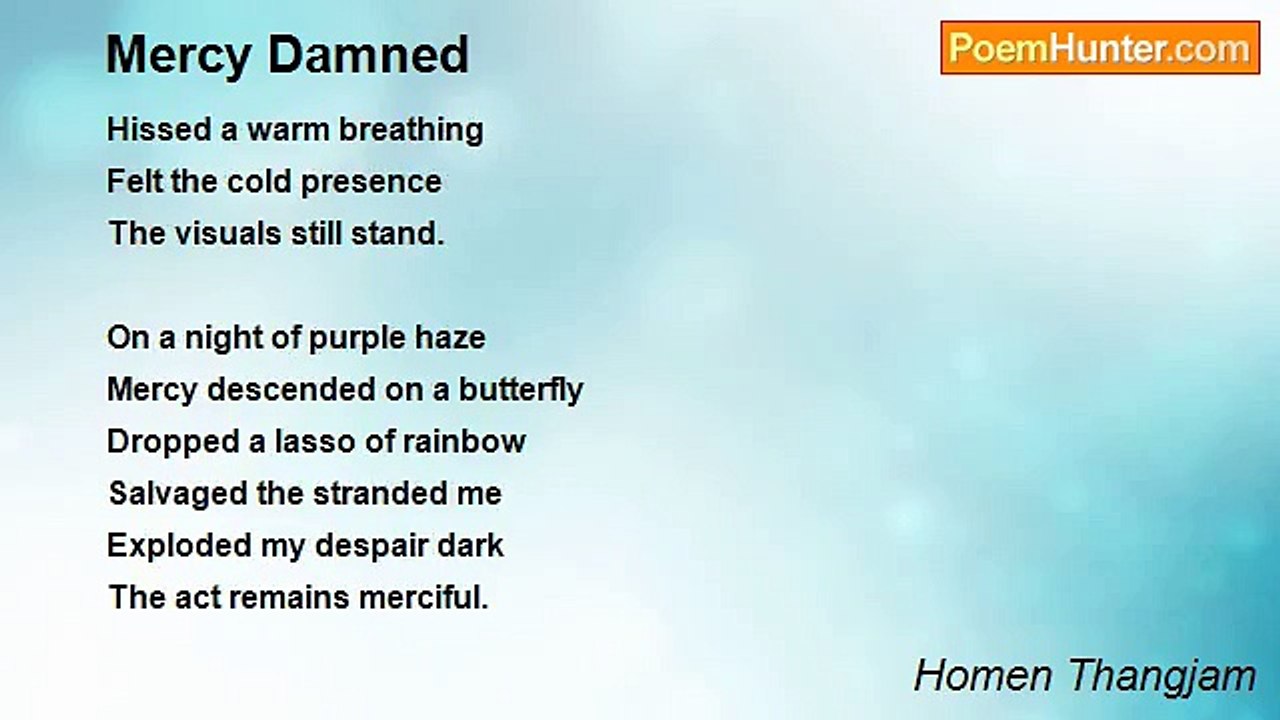 Mercy Damned

PoemHunter.com

Hissed a warm breathing
Felt the cold presence
The visuals still stand.

On a night of purple haze
Mercy descended on a butterfly
Dropped a lasso of rainbow
Salvaged the stranded me
Exploded my despair dark
The act remains merciful.

Homen Thangjam